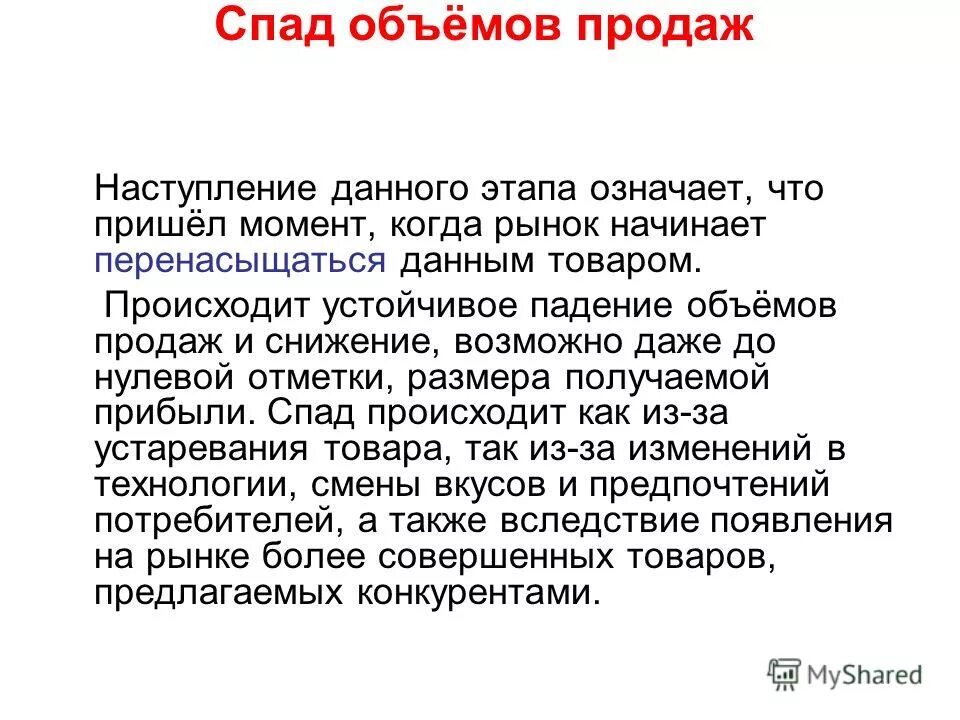 Спад объёмов продаж

Наступление данного этапа означает, что пришёл момент, когда рынок начинает перенасыщаться данным товаром.

Происходит устойчивое падение объёмов продаж и снижение, возможно даже до нулевой отметки, размера получаемой прибыли. Спад происходит как из-за устаревания товара, так из-за изменений в технологии, смены вкусов и предпочтений потребителей, а также вследствие появления на рынке более совершенных товаров, предлагаемых конкурентами.

MyShared